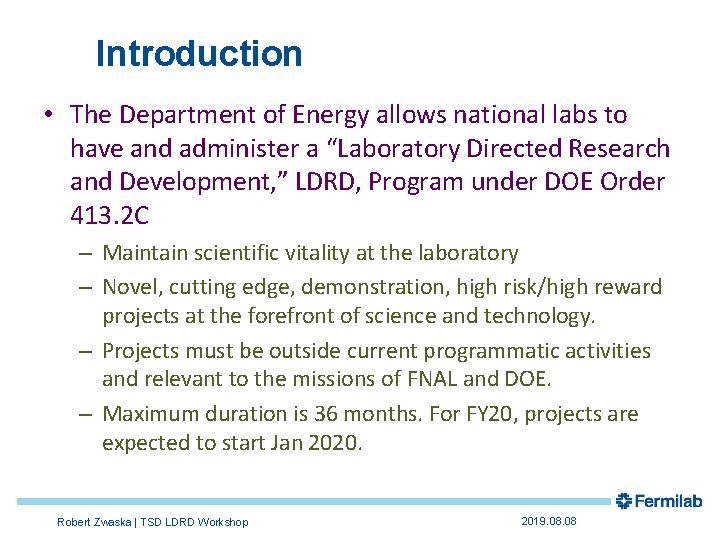 Introduction

• The Department of Energy allows national labs to have and administer a “Laboratory Directed Research and Development,” LDRD, Program under DOE Order 413.2C

– Maintain scientific vitality at the laboratory

– Novel, cutting edge, demonstration, high risk/high reward projects at the forefront of science and technology.

– Projects must be outside current programmatic activities and relevant to the missions of FNAL and DOE.

– Maximum duration is 36 months. For FY20, projects are expected to start Jan 2020.

Fermilab

Robert Zwaska | TSD LDRD Workshop

2019.08.08